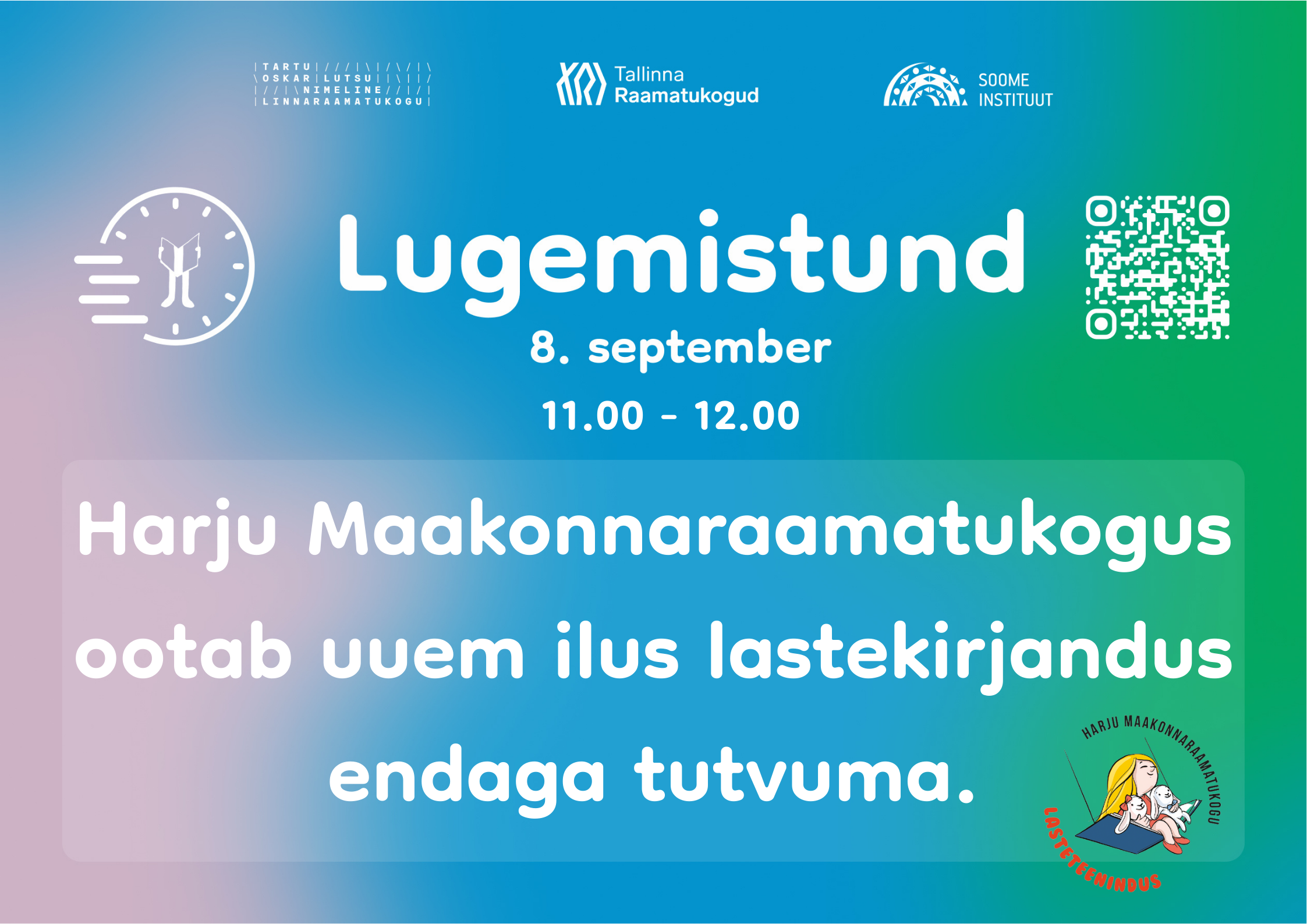 TARTU
OSKAR LUTSU
NIMELINE
LINNARAAMATUKOGU

Tallinna
Raamatukogud

SOOME
INSTITUUT

Lugemistund

8. september

11.00 - 12.00

Harju Maakonnaraamatukogus ootab uuem ilus lastekirjandus endaga tutvuma.

HARJU MAAKONNARAAMATUKOGU
LASTETEENINDUS